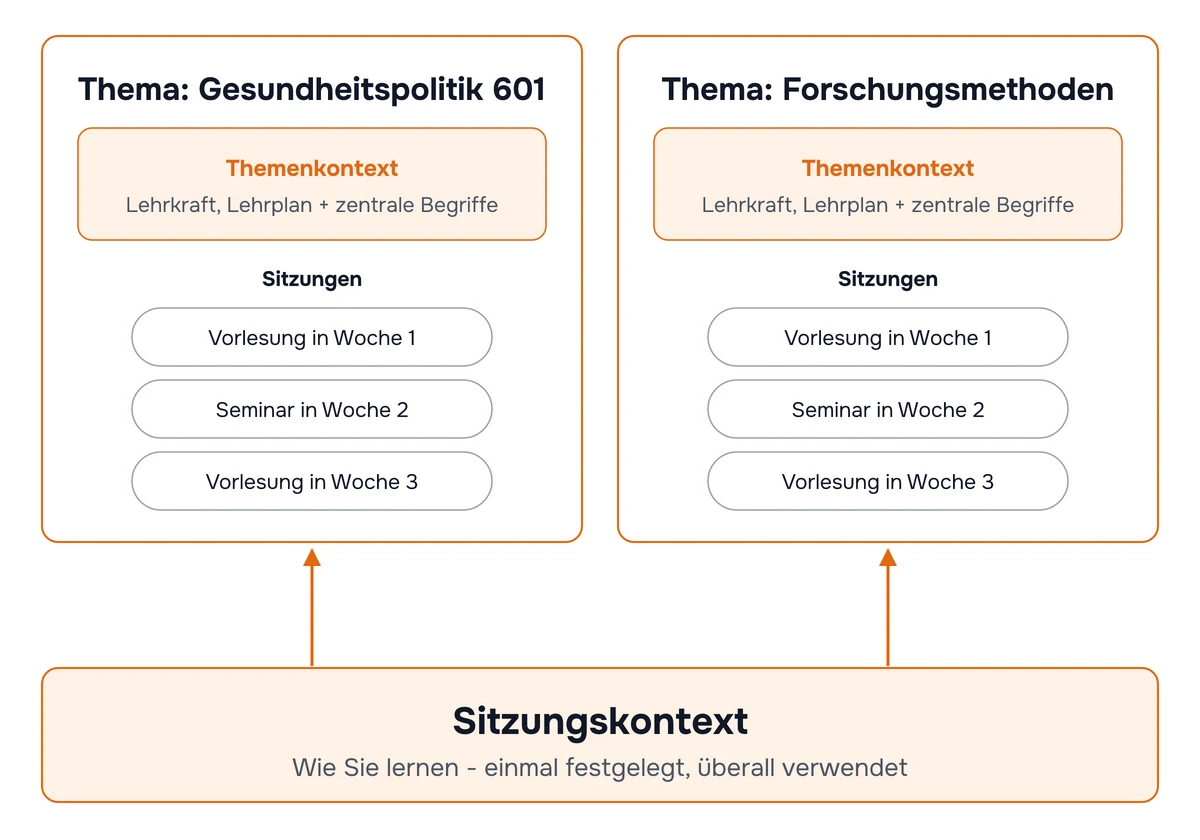 Thema: Gesundheitspolitik 601

Themenkontext
Lehrkraft, Lehrplan + zentrale Begriffe

Sitzungen

Vorlesung in Woche 1

Seminar in Woche 2

Vorlesung in Woche 3

Thema: Forschungsmethoden

Themenkontext
Lehrkraft, Lehrplan + zentrale Begriffe

Sitzungen

Vorlesung in Woche 1

Seminar in Woche 2

Vorlesung in Woche 3

Sitzungskontext
Wie Sie lernen - einmal festgelegt, überall verwendet